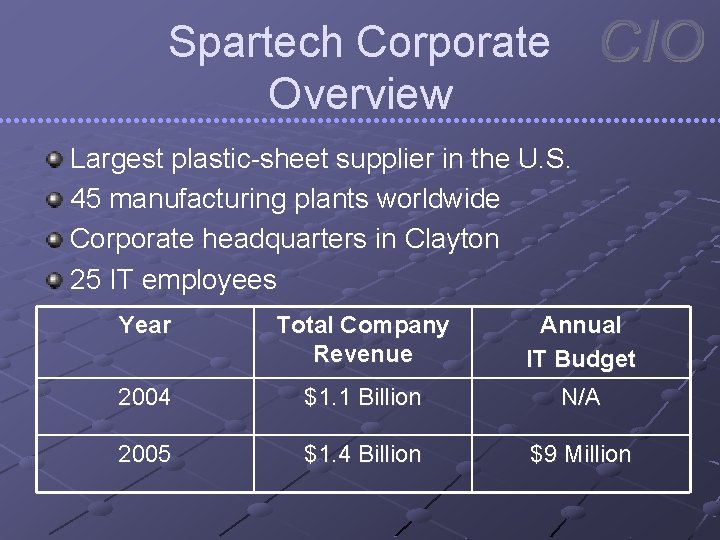 Spartech Corporate Overview

C/O

Largest plastic-sheet supplier in the U.S.
45 manufacturing plants worldwide
Corporate headquarters in Clayton
25 IT employees

| Year | Total Company Revenue | Annual IT Budget |
|---|---|---|
| 2004 | \$1.1 Billion | N/A |
| 2005 | \$1.4 Billion | \$9 Million |